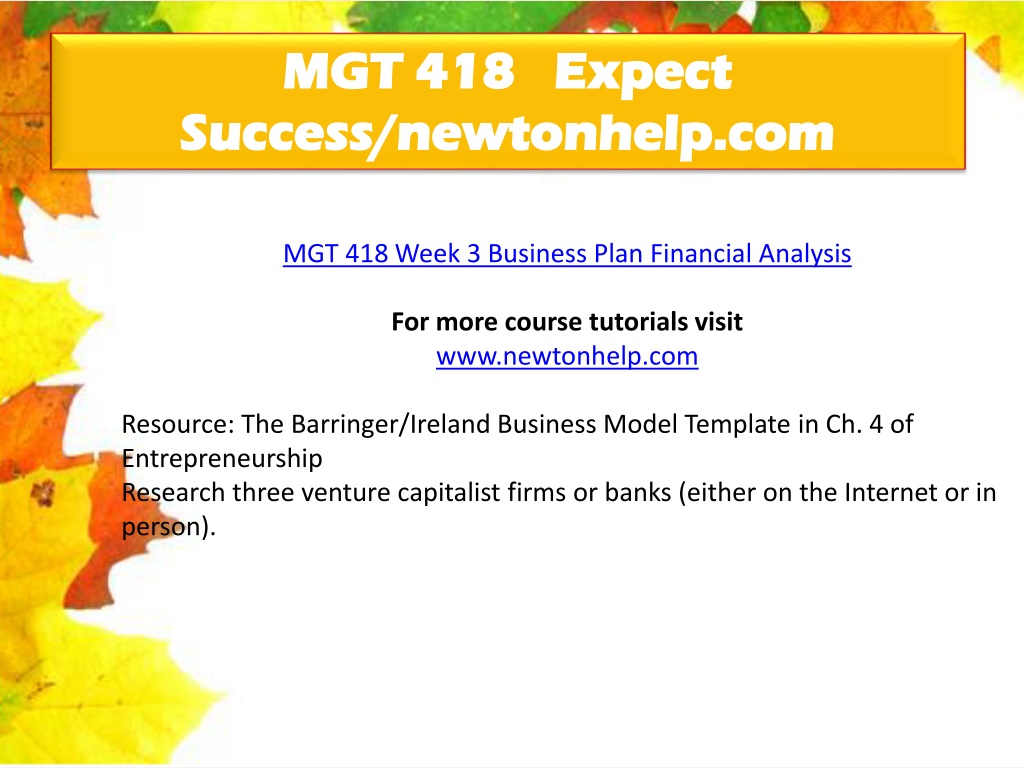 MGT 418 Expect Success/newtonhelp.com

MGT 418 Week 3 Business Plan Financial Analysis

For more course tutorials visit
www.newtonhelp.com

Resource: The Barringer/Ireland Business Model Template in Ch. 4 of Entrepreneurship
Research three venture capitalist firms or banks (either on the Internet or in person).